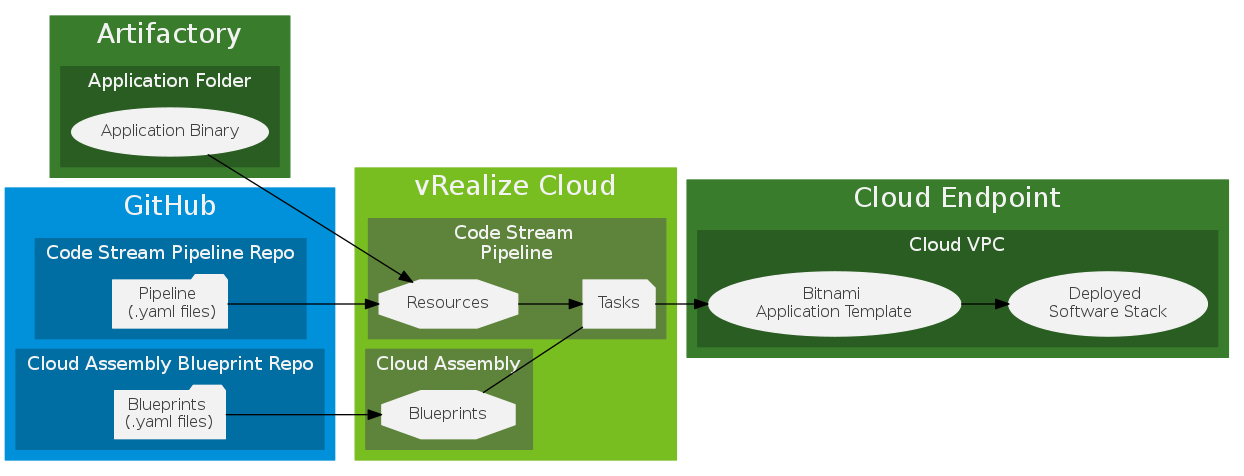 Artifactory

Application Folder

Application Binary

GitHub

Code Stream Pipeline Repo

Pipeline
(.yaml files)

Cloud Assembly Blueprint Repo

Blueprints
(.yaml files)

vRealize Cloud

Code Stream
Pipeline

Resources

Tasks

Cloud Assembly

Blueprints

Cloud Endpoint

Cloud VPC

Bitnami
Application Template

Deployed
Software Stack